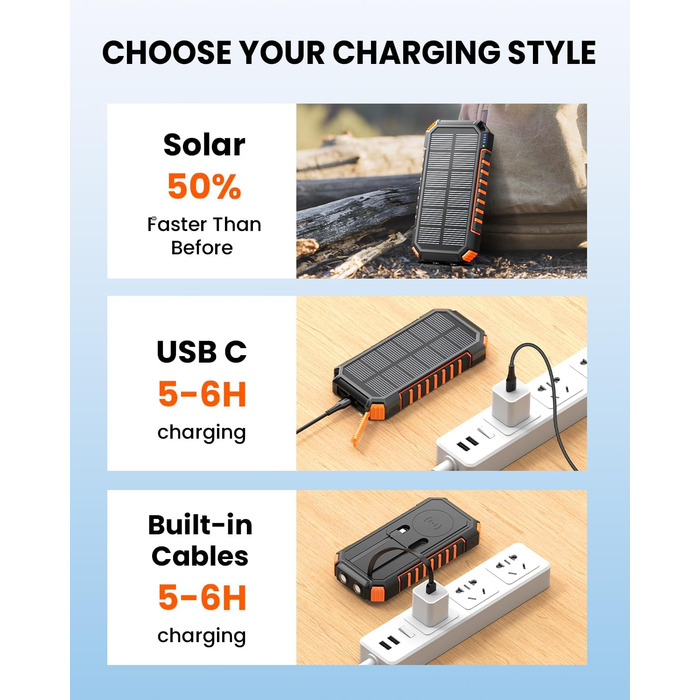 CHOOSE YOUR CHARGING STYLE

Solar
50%
Faster Than Before

USB C
5-6H
charging

Built-in Cables
5-6H
charging